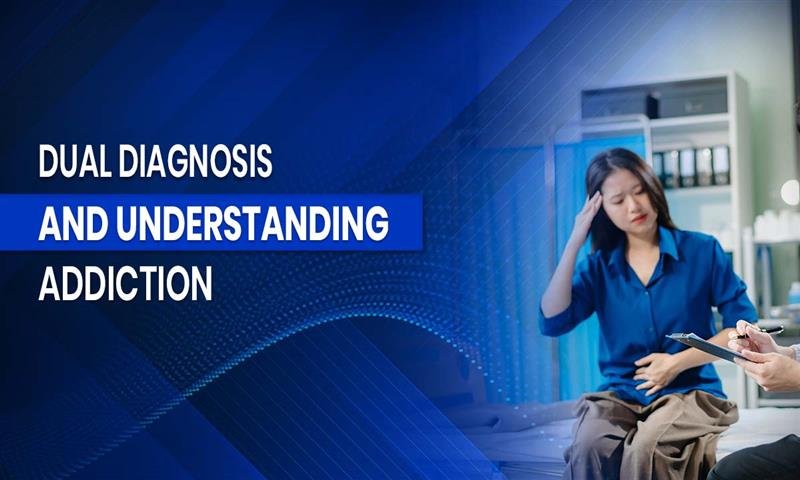 DUAL DIAGNOSIS
AND UNDERSTANDING
ADDICTION